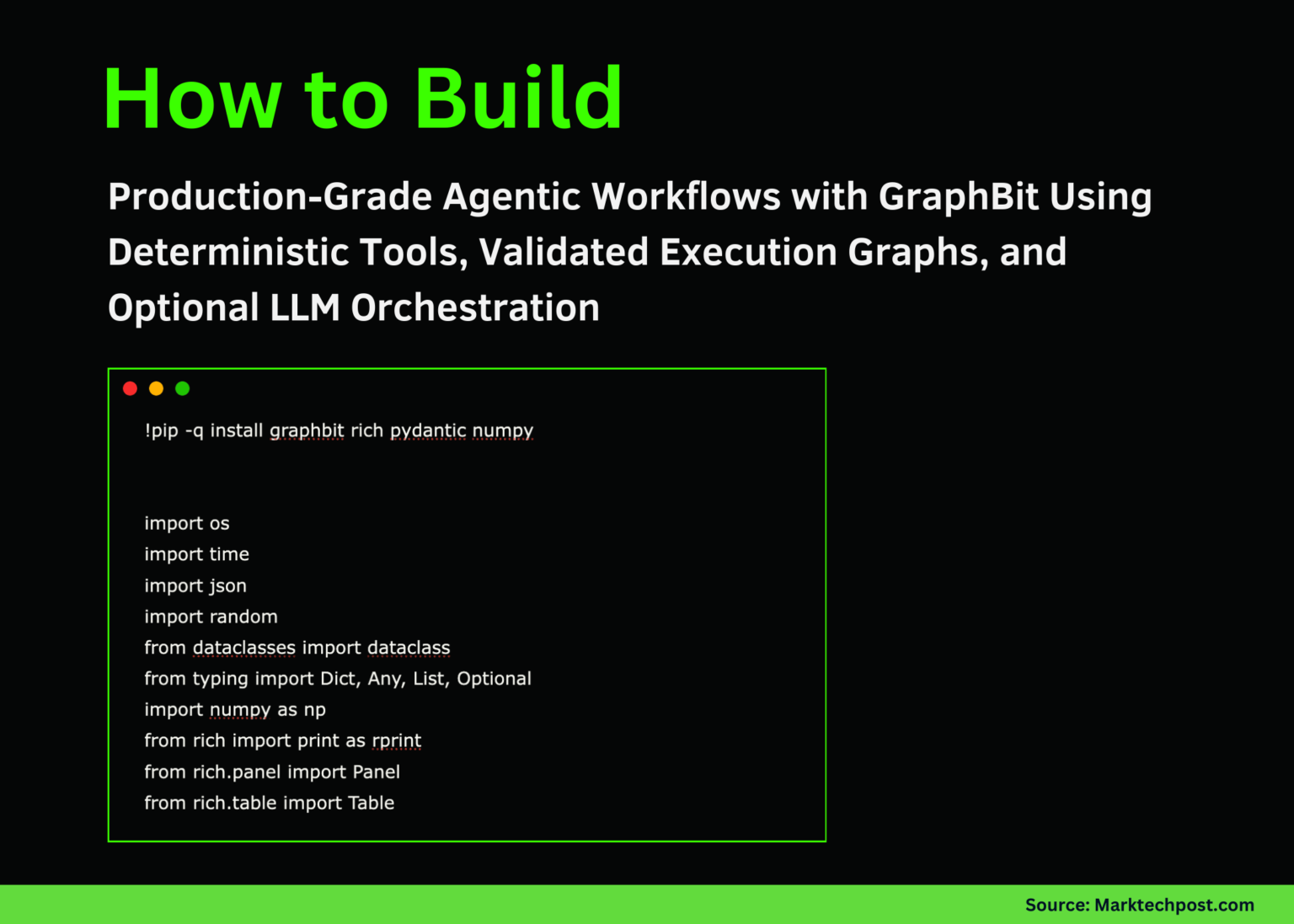 How to Build

Production-Grade Agentic Workflows with GraphBit Using Deterministic Tools, Validated Execution Graphs, and Optional LLM Orchestration

!pip -q install graphbit rich pydantic numpy

import os
import time
import json
import random
from dataclasses import dataclass
from typing import Dict, Any, List, Optional
import numpy as np
from rich import print as rprint
from rich.panel import Panel
from rich.table import Table

Source: Marktechpost.com